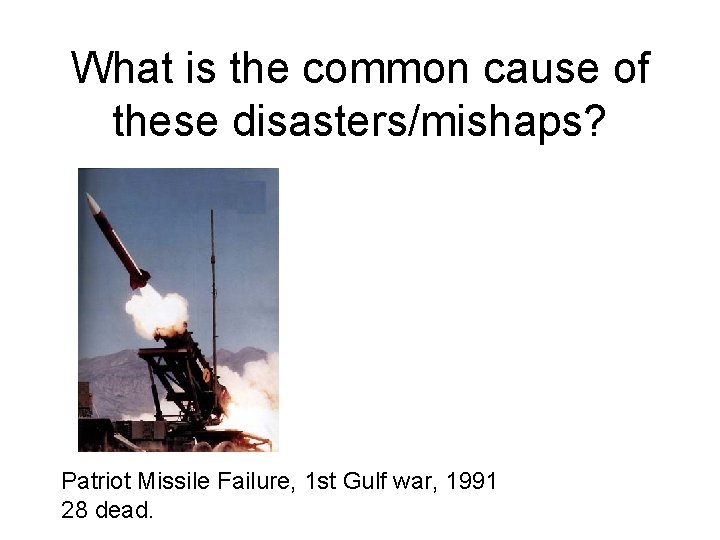 What is the common cause of these disasters/mishaps?

Patriot Missile Failure, 1st Gulf war, 1991
28 dead.